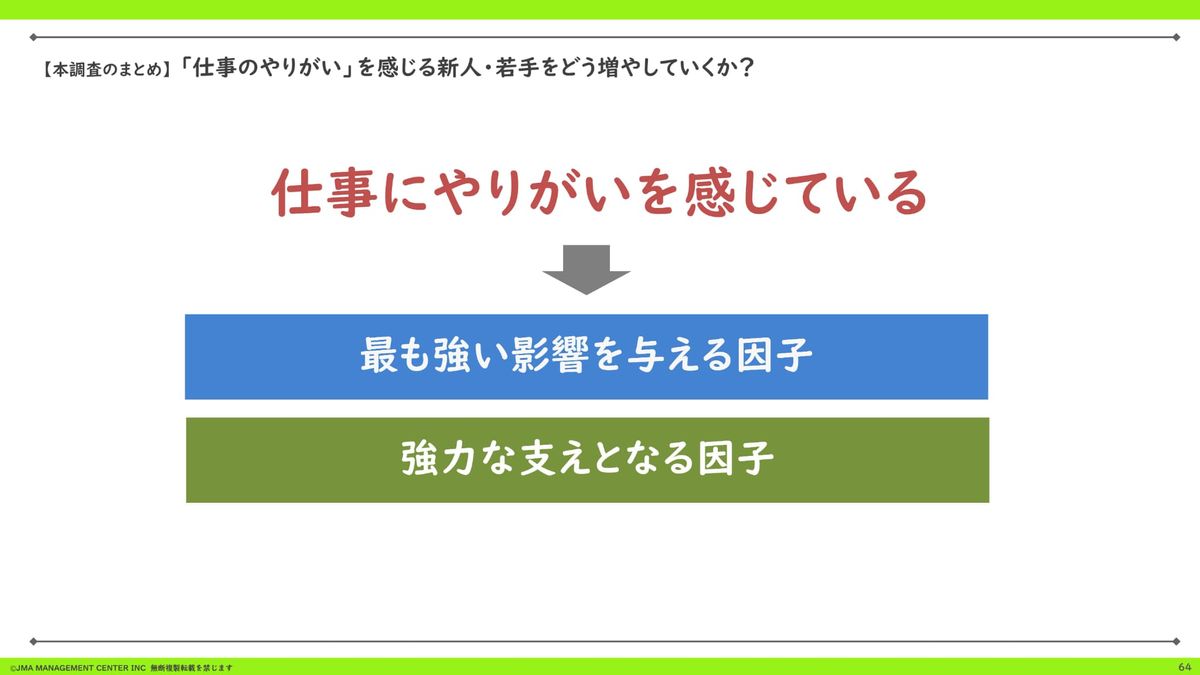 【本調査のまとめ】「仕事のやりがい」を感じる新人・若手をどう増やしていくか？

仕事にやりがいを感じている

最も強い影響を与える因子

強力な支えとなる因子

©JMA MANAGEMENT CENTER INC 無断複製転載を禁じます

64